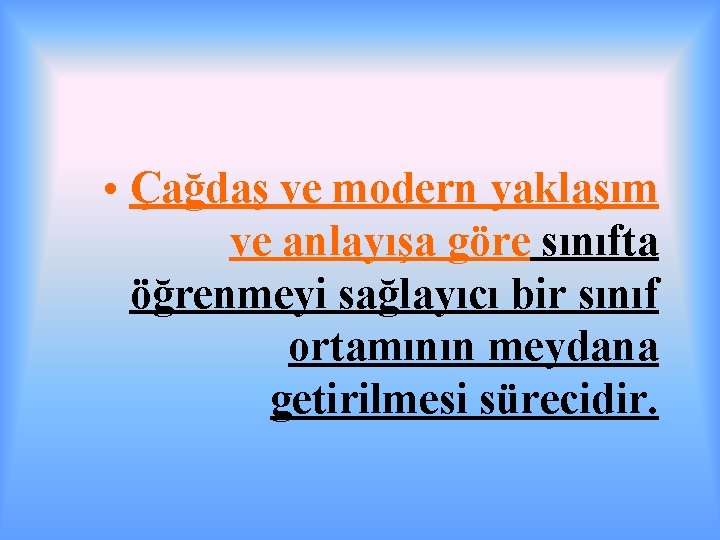 • Çağdaş ve modern yaklaşım ve anlayışa göre sınıfta öğrenmeyi sağlayıcı bir sınıf ortamının meydana getirilmesi sürecidir.